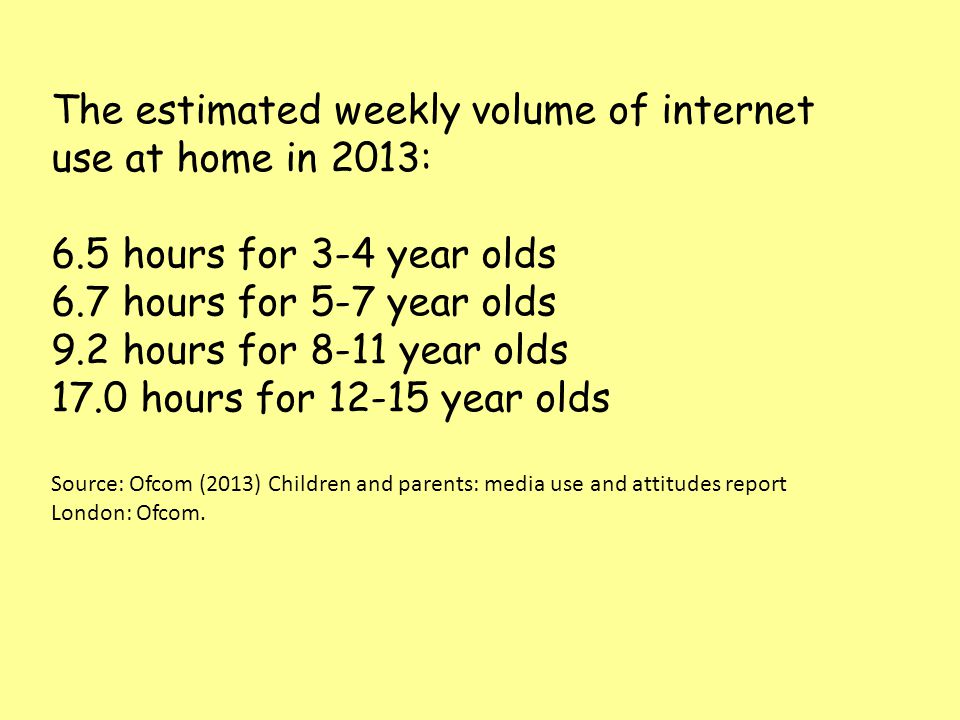 The estimated weekly volume of internet use at home in 2013:

6.5 hours for 3-4 year olds
6.7 hours for 5-7 year olds
9.2 hours for 8-11 year olds
17.0 hours for 12-15 year olds

Source: Ofcom (2013) Children and parents: media use and attitudes report London: Ofcom.